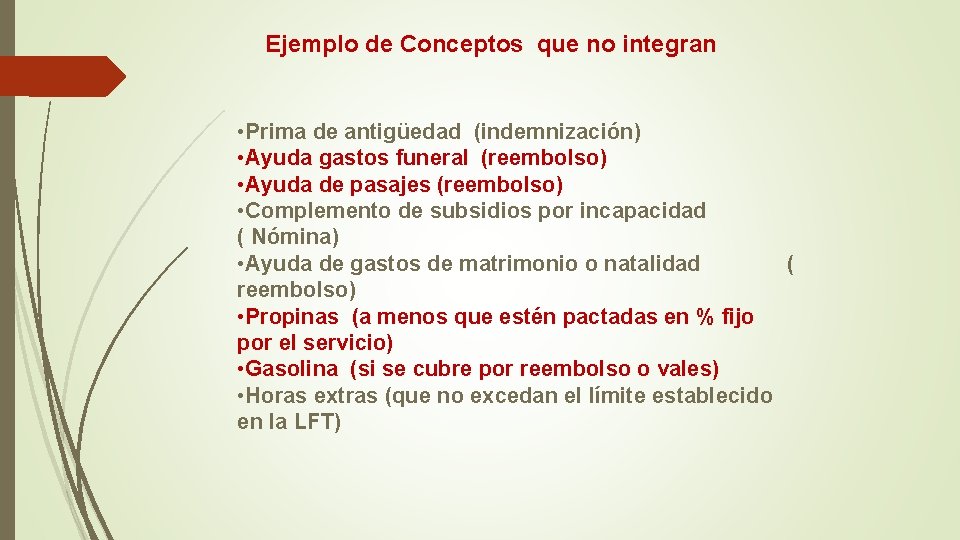 Ejemplo de Conceptos que no integran

• Prima de antigüedad (indemnización)
• Ayuda gastos funeral (reembolso)
• Ayuda de pasajes (reembolso)
• Complemento de subsidios por incapacidad ( Nómina)
• Ayuda de gastos de matrimonio o natalidad ( reembolso)
• Propinas (a menos que estén pactadas en % fijo por el servicio)
• Gasolina (si se cubre por reembolso o vales)
• Horas extras (que no excedan el límite establecido en la LFT)